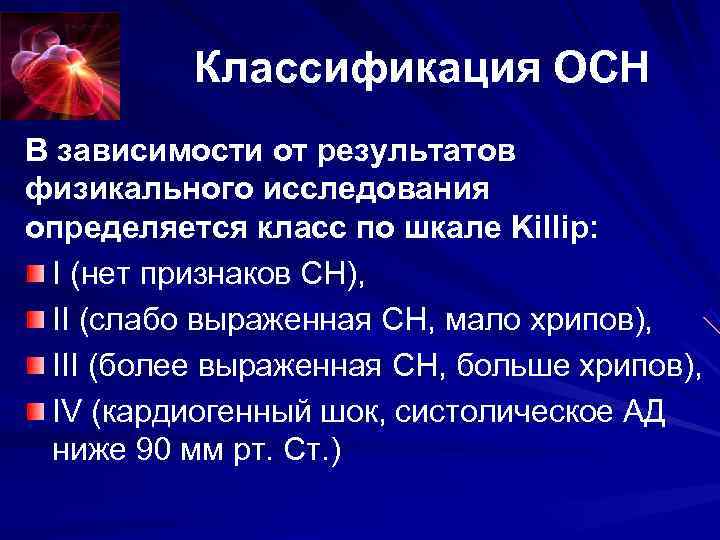 Классификация ОСН

В зависимости от результатов физикального исследования определяется класс по шкале Killip:

I (нет признаков СН),

II (слабо выраженная СН, мало хрипов),

III (более выраженная СН, больше хрипов),

IV (кардиогенный шок, систолическое АД ниже 90 мм рт. Ст.)